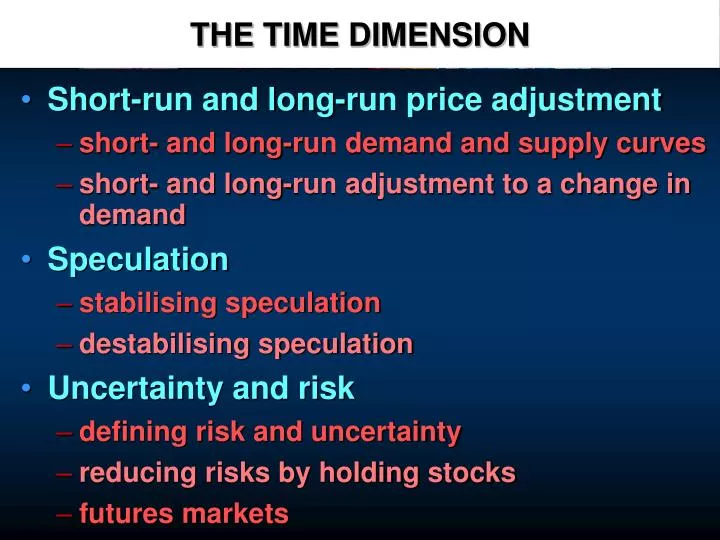 THE TIME DIMENSION

• Short-run and long-run price adjustment
– short- and long-run demand and supply curves
– short- and long-run adjustment to a change in demand

• Speculation
– stabilising speculation
– destabilising speculation

• Uncertainty and risk
– defining risk and uncertainty
– reducing risks by holding stocks
– futures markets